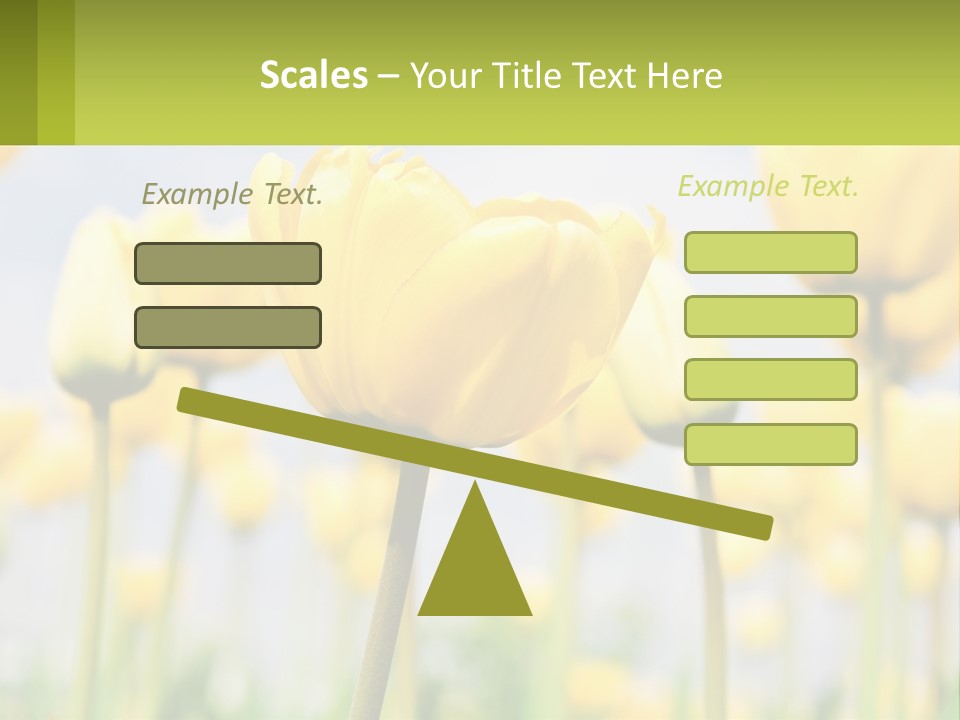 Scales – Your Title Text Here

Example Text.

Example Text.